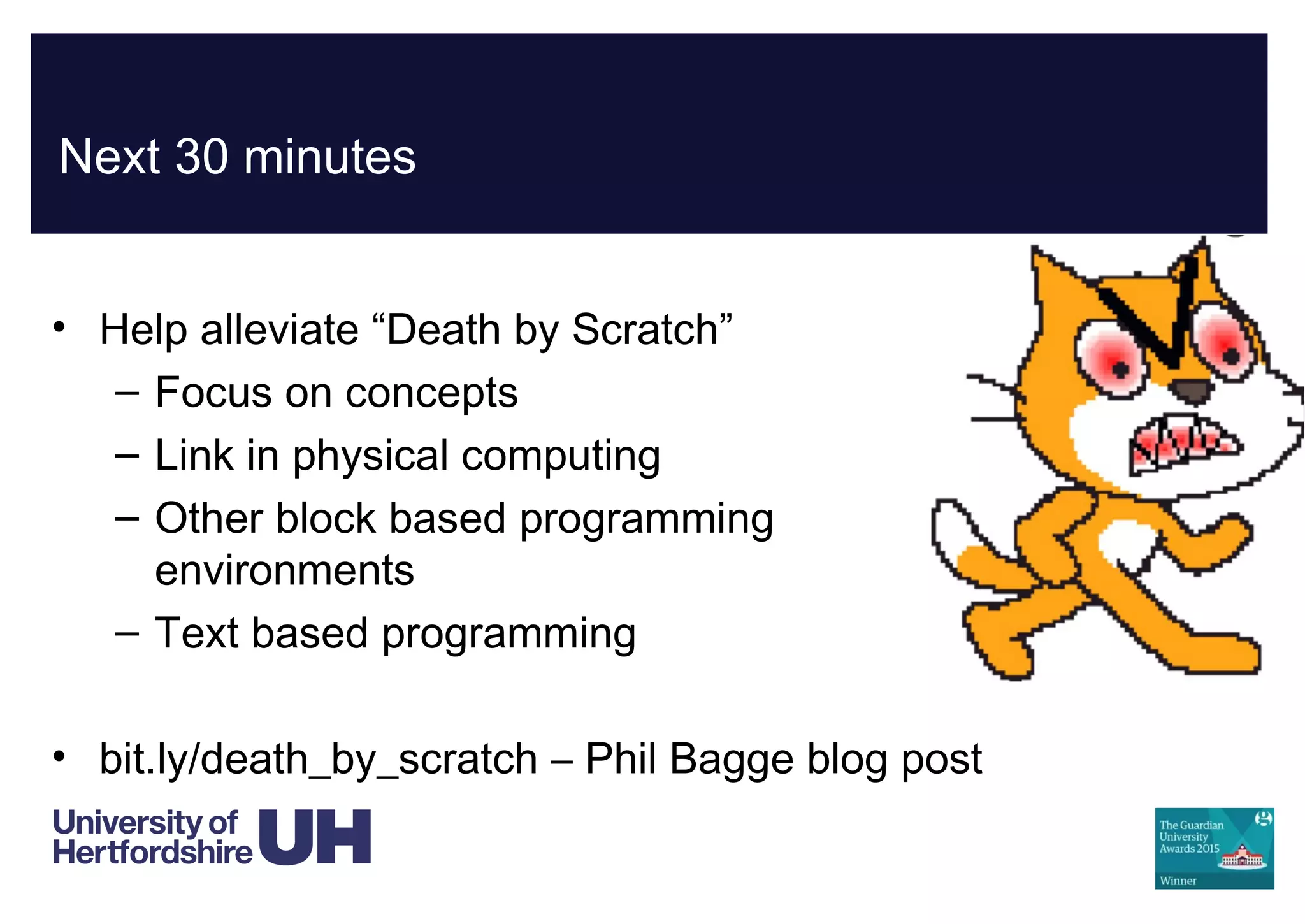 Next 30 minutes

• Help alleviate “Death by Scratch”
– Focus on concepts
– Link in physical computing
– Other block based programming environments
– Text based programming

• bit.ly/death_by_scratch – Phil Bagge blog post

University of Hertfordshire UH

The Guardian University Awards 2015
Winner